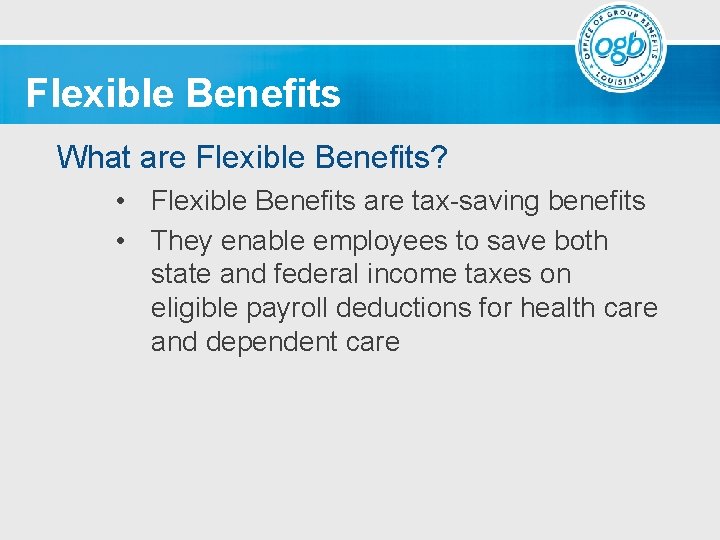 OFFICE OF GROUP BENEFITS
ogb
LOUISIANA

Flexible Benefits

What are Flexible Benefits?

• Flexible Benefits are tax-saving benefits
• They enable employees to save both state and federal income taxes on eligible payroll deductions for health care and dependent care